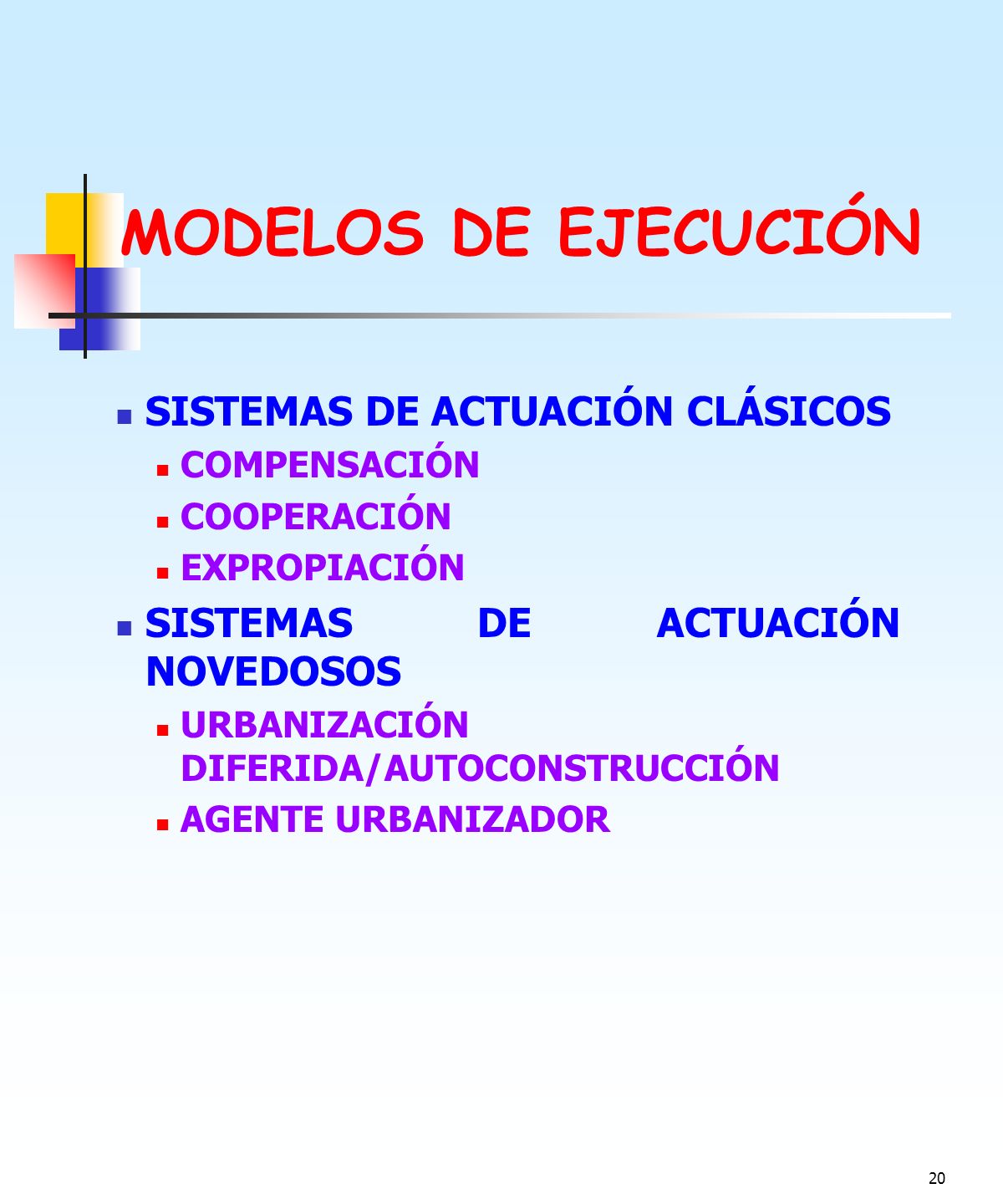 MODELOS DE EJECUCIÓN

SISTEMAS DE ACTUACIÓN CLÁSICOS

COMPENSACIÓN

COOPERACIÓN

EXPROPIACIÓN

SISTEMAS DE ACTUACIÓN NOVEDOSOS

URBANIZACIÓN DIFERIDA/AUTOCONSTRUCCIÓN

AGENTE URBANIZADOR

20